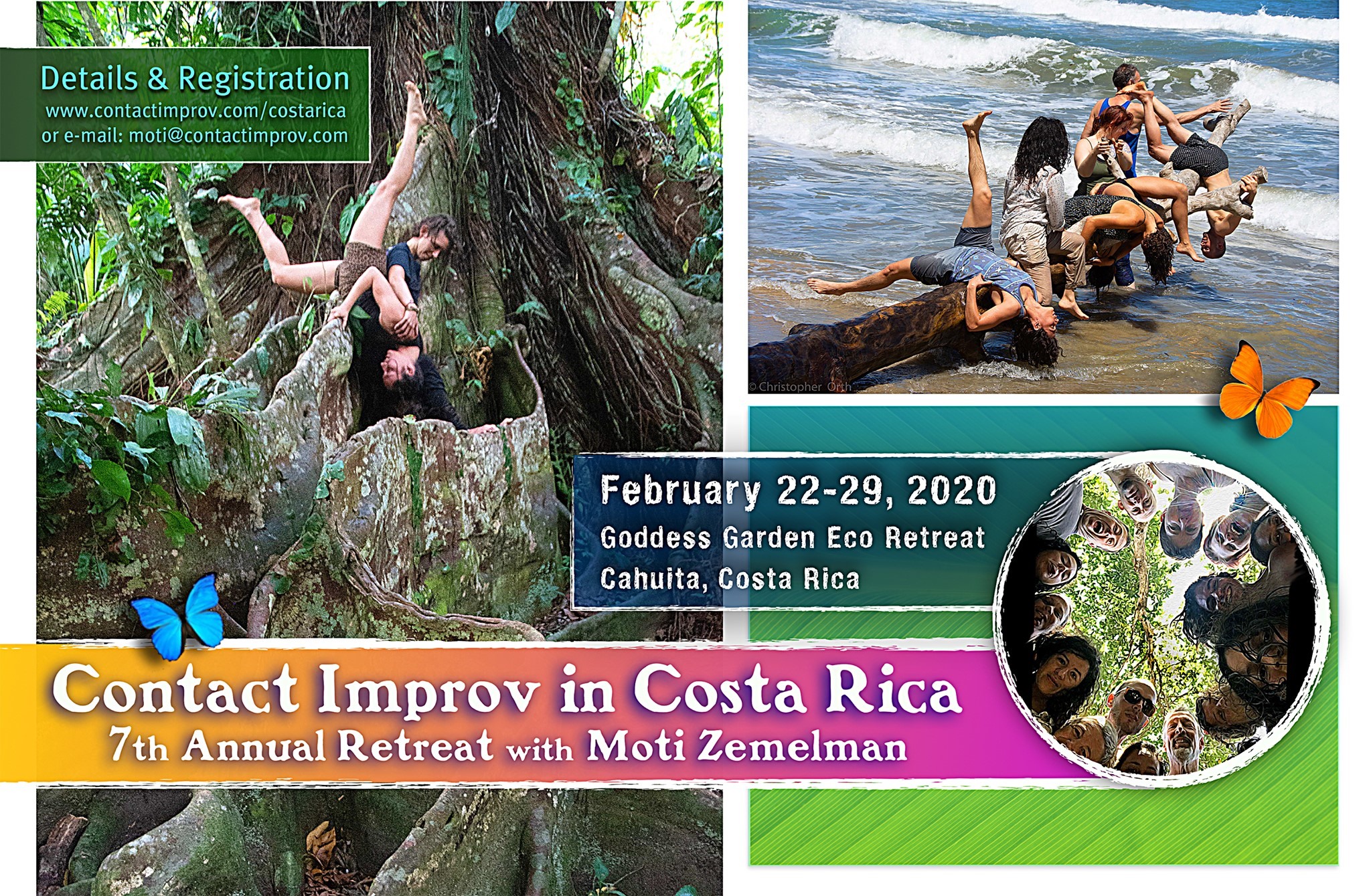 Details & Registration
www.contactimprov.com/costarica
or e-mail: moti@contactimprov.com

© Christopher Orth

February 22-29, 2020
Goddess Garden Eco Retreat
Cahuita, Costa Rica

Contact Improv in Costa Rica
7th Annual Retreat with Moti Zemelman